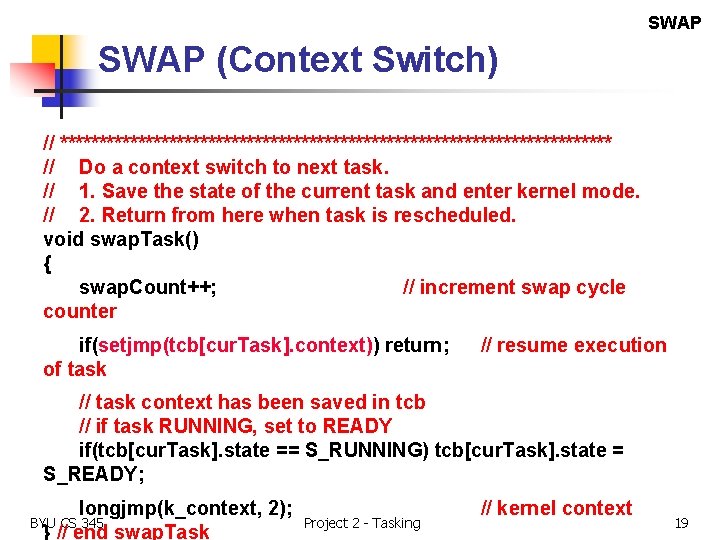 SWAP

SWAP (Context Switch)

// ***********************************************************************
// Do a context switch to next task.
// 1. Save the state of the current task and enter kernel mode.
// 2. Return from here when task is rescheduled.
void swapTask()
{
swapCount++; // increment swap cycle counter

if(setjmp(tcb[curTask].context)) return; // resume execution of task

// task context has been saved in tcb
// if task RUNNING, set to READY
if(tcb[curTask].state == S_RUNNING) tcb[curTask].state = S_READY;

longjmp(k_context, 2); // kernel context
} // end swapTask

BYU CS 345 Project 2 - Tasking 19